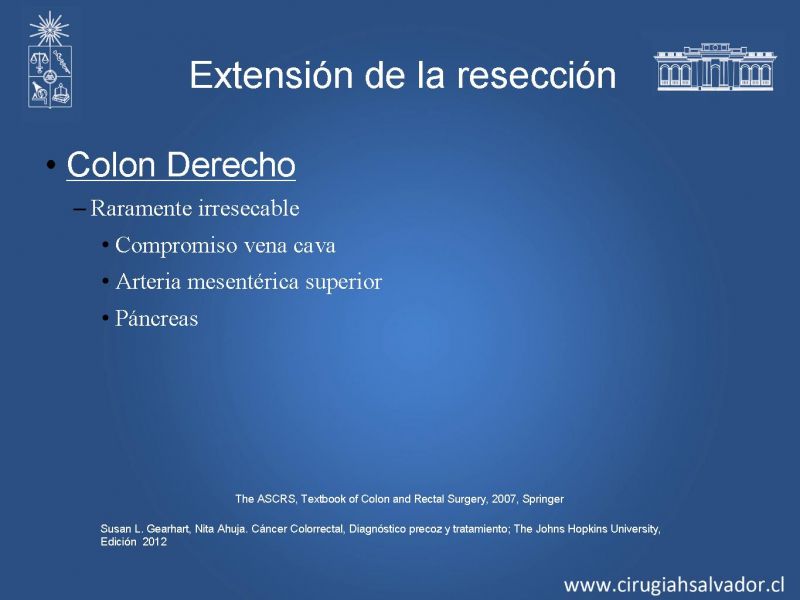 Extensión de la resección

• Colon Derecho
– Raramente irresecable
• Compromiso vena cava
• Arteria mesentérica superior
• Páncreas

The ASCRS, Textbook of Colon and Rectal Surgery, 2007, Springer

Susan L. Gearhart, Nita Ahuja. Cáncer Colorrectal, Diagnóstico precoz y tratamiento; The Johns Hopkins University, Edición 2012

www.cirugiahsalvador.cl